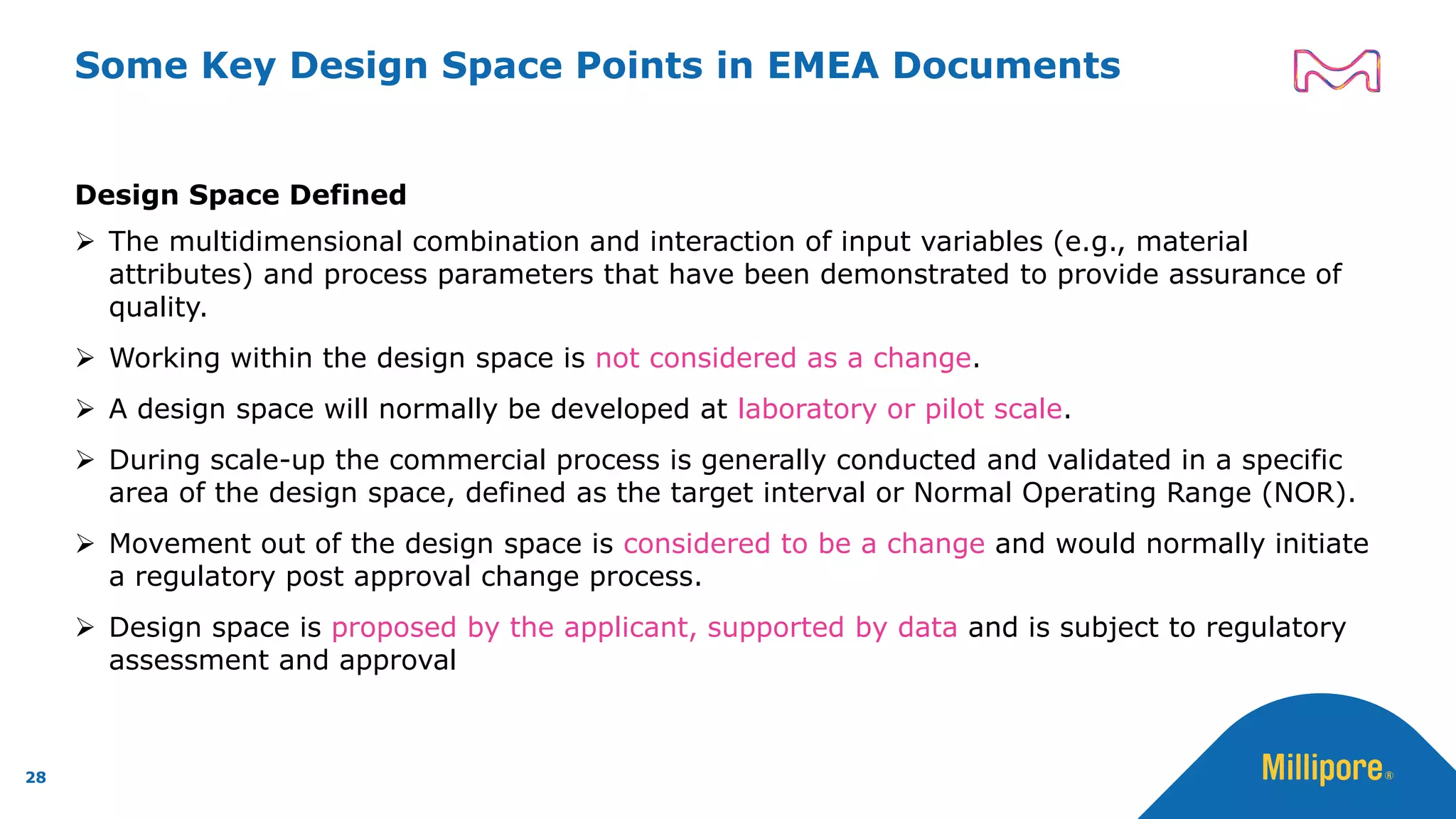 Some Key Design Space Points in EMEA Documents

Design Space Defined

➢ The multidimensional combination and interaction of input variables (e.g., material attributes) and process parameters that have been demonstrated to provide assurance of quality.

➢ Working within the design space is not considered as a change.

➢ A design space will normally be developed at laboratory or pilot scale.

➢ During scale-up the commercial process is generally conducted and validated in a specific area of the design space, defined as the target interval or Normal Operating Range (NOR).

➢ Movement out of the design space is considered to be a change and would normally initiate a regulatory post approval change process.

➢ Design space is proposed by the applicant, supported by data and is subject to regulatory assessment and approval

28

Millipore®